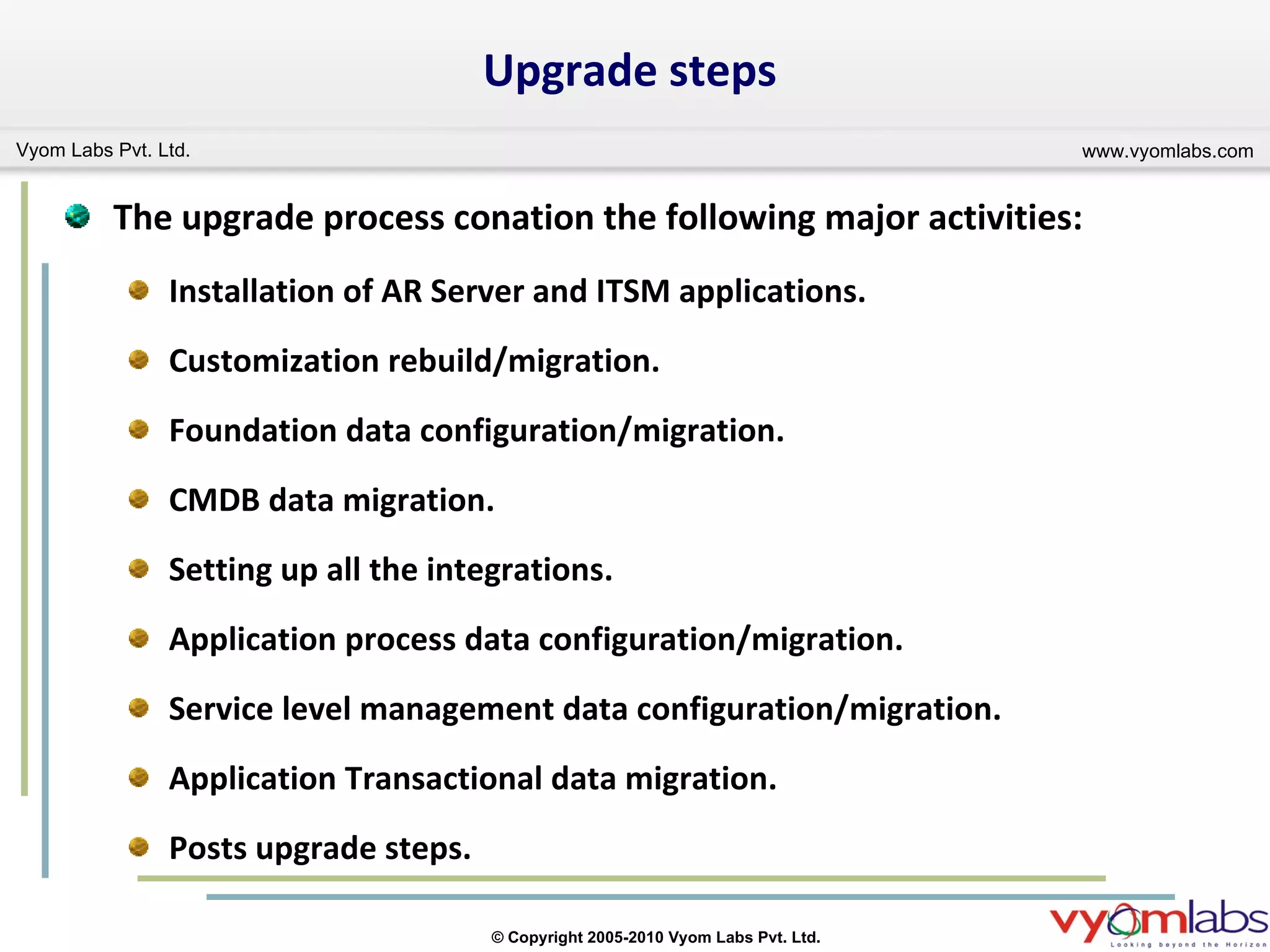 Upgrade steps

Vyom Labs Pvt. Ltd.

www.vyomlabs.com

The upgrade process conation the following major activities:

Installation of AR Server and ITSM applications.

Customization rebuild/migration.

Foundation data configuration/migration.

CMDB data migration.

Setting up all the integrations.

Application process data configuration/migration.

Service level management data configuration/migration.

Application Transactional data migration.

Posts upgrade steps.

© Copyright 2005-2010 Vyom Labs Pvt. Ltd.

vyomlabs
Looking beyond the Horizon